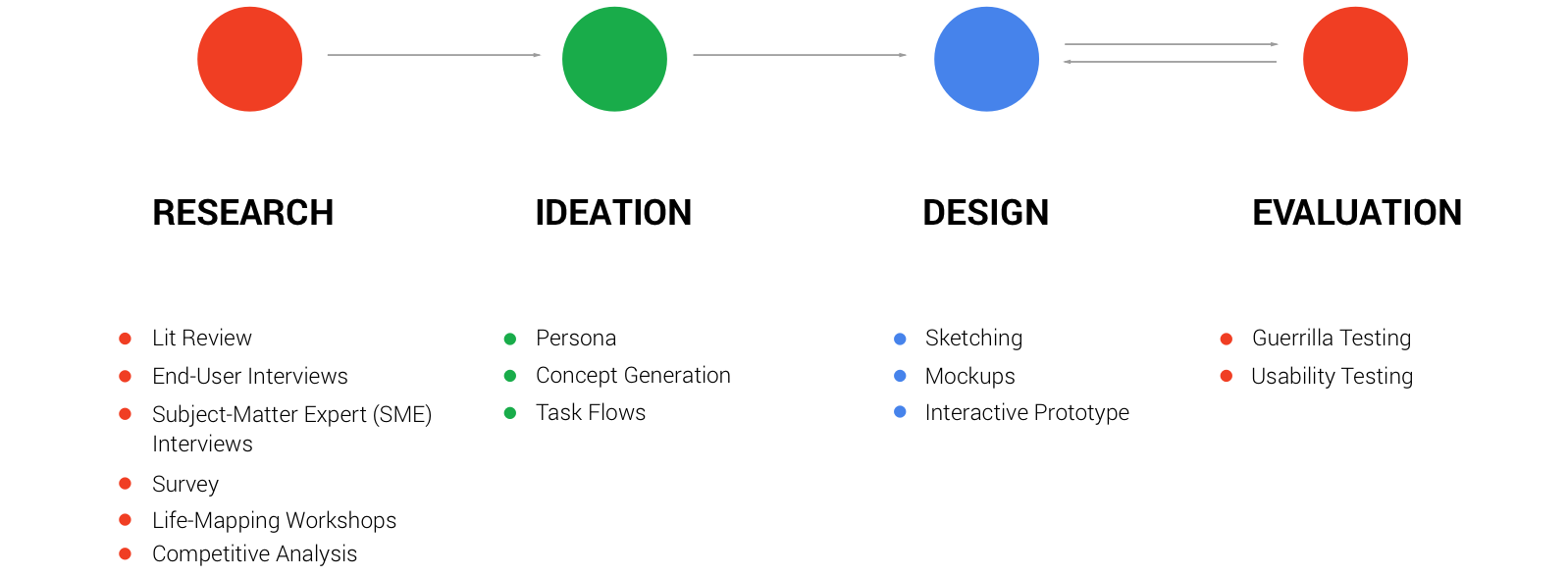 RESEARCH

- Lit Review
- End-User Interviews
- Subject-Matter Expert (SME) Interviews
- Survey
- Life-Mapping Workshops
- Competitive Analysis

IDEATION

- Persona
- Concept Generation
- Task Flows

DESIGN

- Sketching
- Mockups
- Interactive Prototype

EVALUATION

- Guerrilla Testing
- Usability Testing